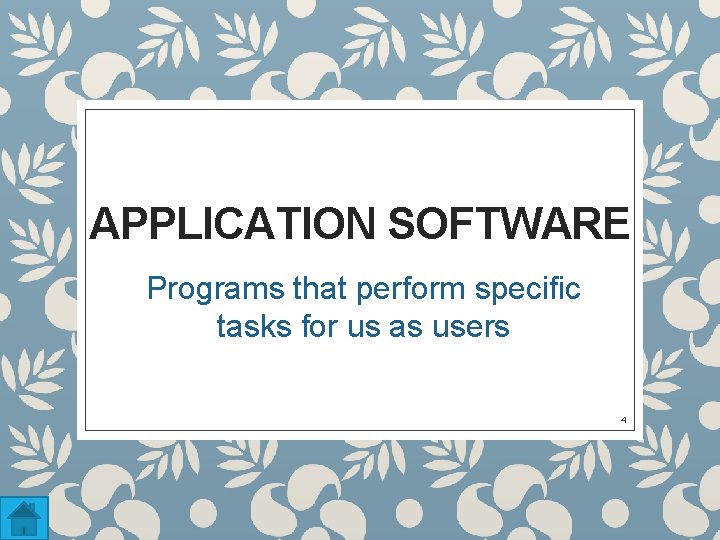 APPLICATION SOFTWARE

Programs that perform specific tasks for us as users

4